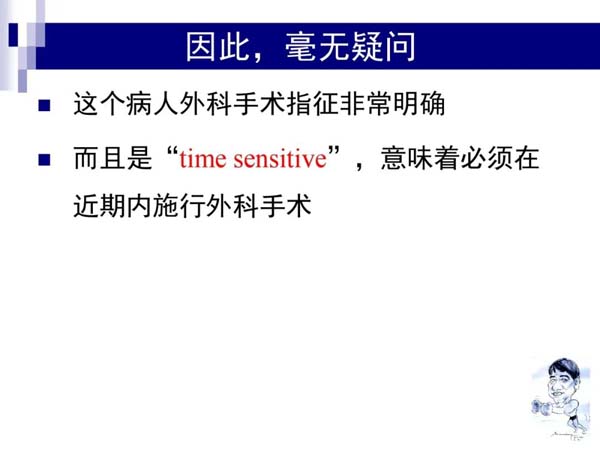 因此，毫无疑问

这个病人外科手术指征非常明确

而且是“time sensitive”，意味着必须在近期内施行外科手术